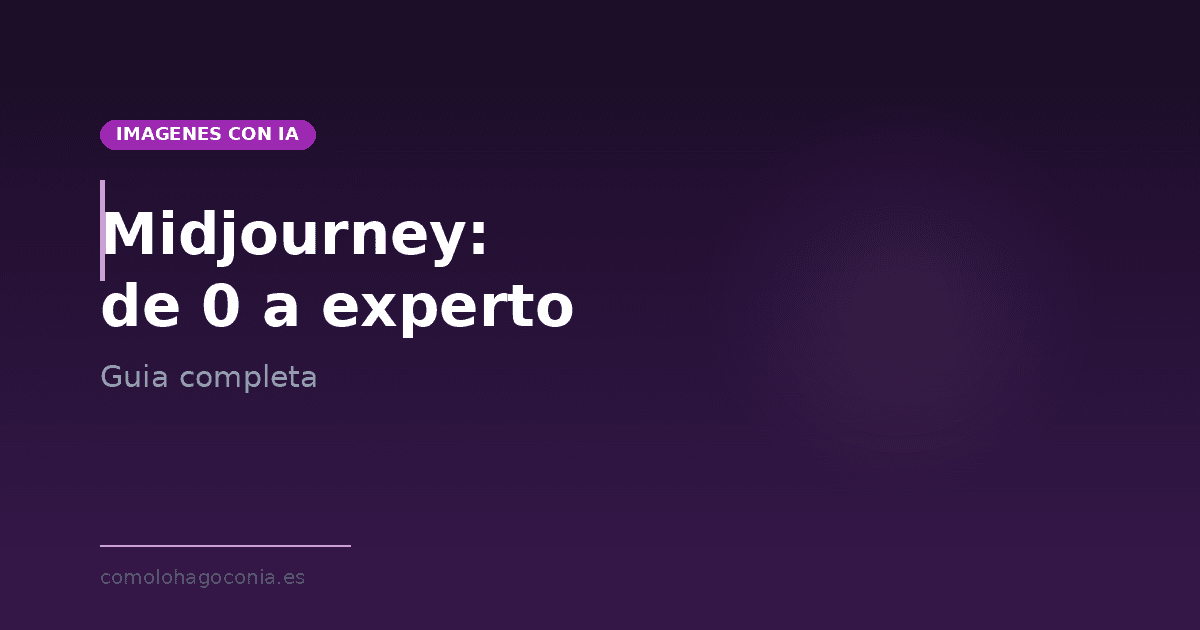 IMAGENES CON IA

Midjourney:
de 0 a experto

Guia completa

comolohagoconia.es